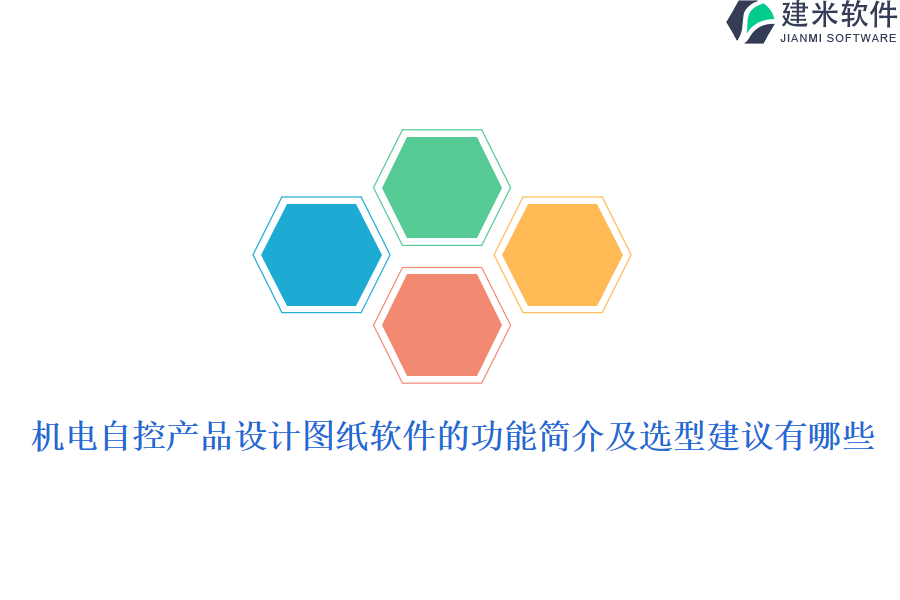 建米软件
JIANMI SOFTWARE

机电自控产品设计图纸软件的功能简介及选型建议有哪些